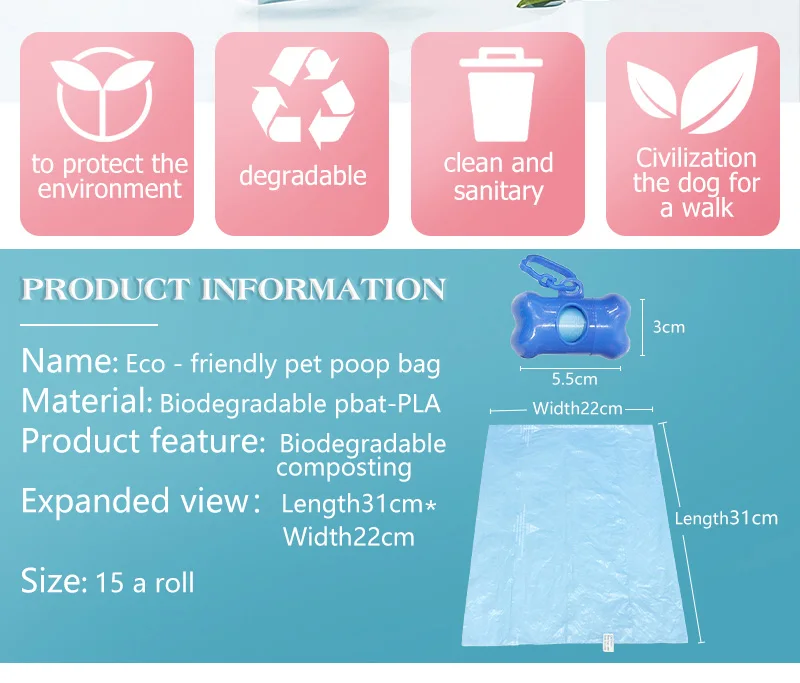 to protect the environment

degradable

clean and sanitary

Civilization the dog for a walk

PRODUCT INFORMATION

Name: Eco - friendly pet poop bag
Material: Biodegradable pbat-PLA
Product feature: Biodegradable composting
Expanded view: Length31cm* Width22cm
Size: 15 a roll

3cm
5.5cm
Width22cm
Length31cm